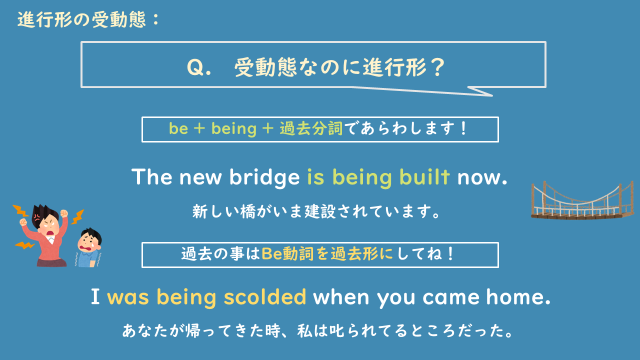 進行形の受動態：

Q.　受動態なのに進行形？

be ＋ being ＋ 過去分詞であらわします！

The new bridge is being built now.

新しい橋がいま建設されています。

過去の事はBe動詞を過去形にしてね！

I was being scolded when you came home.

あなたが帰ってきた時、私は叱られてるところだった。